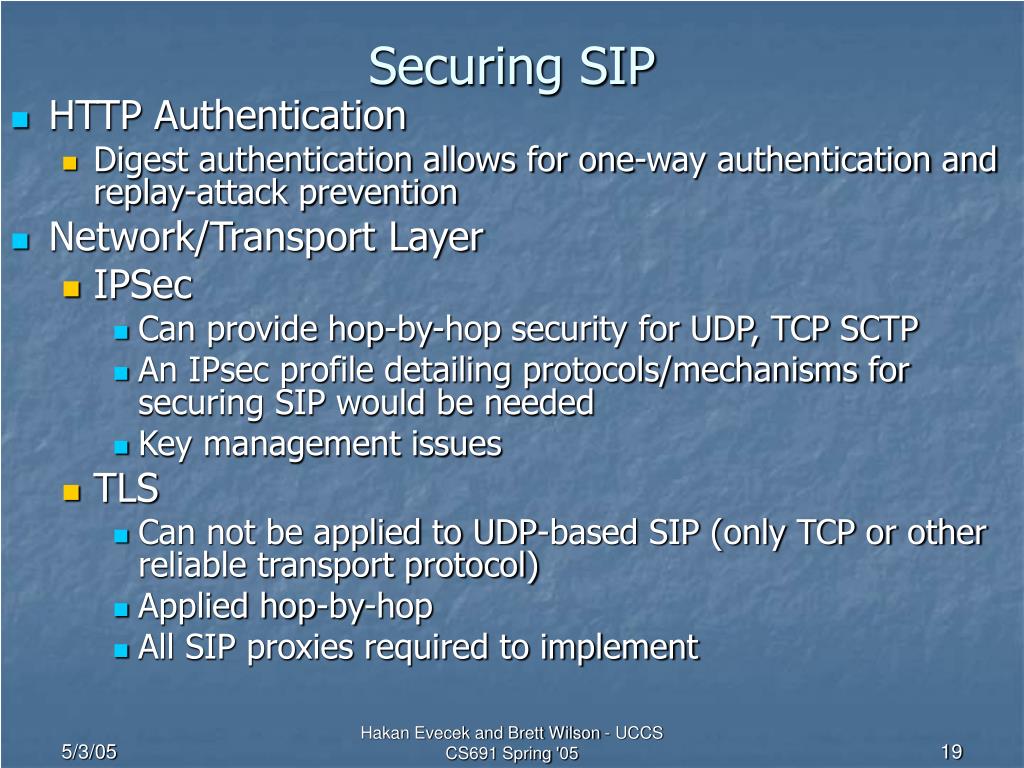 Securing SIP

HTTP Authentication

Digest authentication allows for one-way authentication and replay-attack prevention

Network/Transport Layer

IPSec

Can provide hop-by-hop security for UDP, TCP SCTP

An IPsec profile detailing protocols/mechanisms for securing SIP would be needed

Key management issues

TLS

Can not be applied to UDP-based SIP (only TCP or other reliable transport protocol)

Applied hop-by-hop

All SIP proxies required to implement

5/3/05

Hakan Evecek and Brett Wilson - UCCS CS691 Spring '05

19